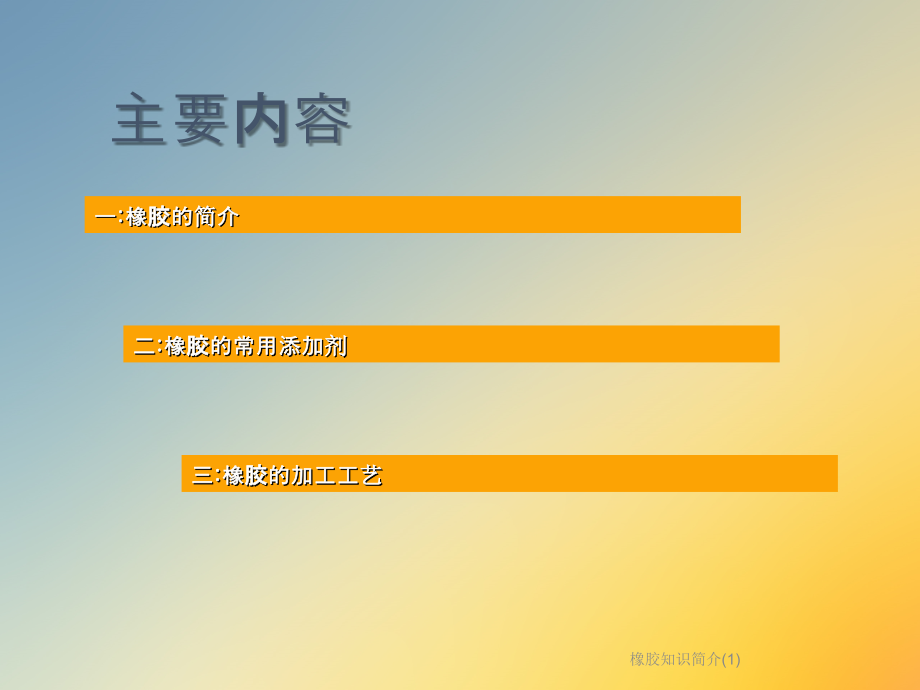 主要内容

一:橡胶的简介

二:橡胶的常用添加剂

三:橡胶的加工工艺

橡胶知识简介(1)